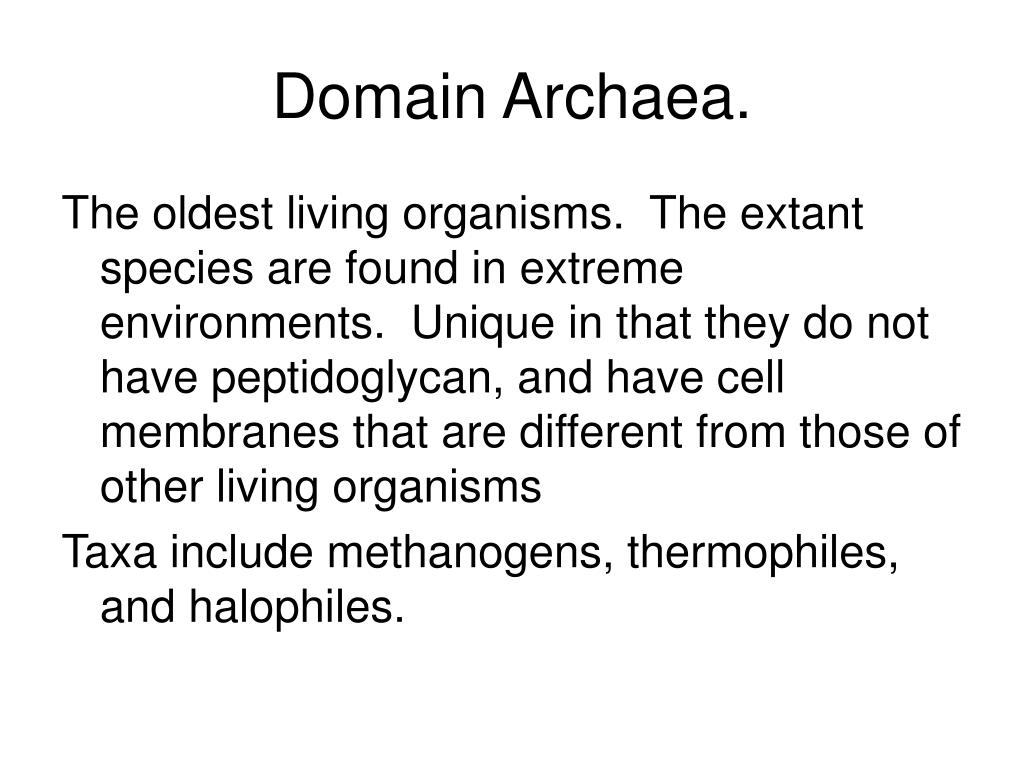 Domain Archaea.

The oldest living organisms. The extant species are found in extreme environments. Unique in that they do not have peptidoglycan, and have cell membranes that are different from those of other living organisms

Taxa include methanogens, thermophiles, and halophiles.